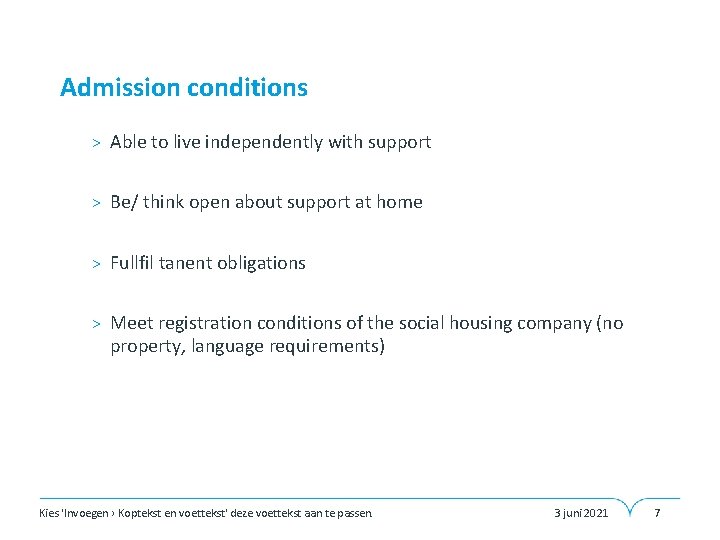 Admission conditions

> Able to live independently with support

> Be/ think open about support at home

> Fullfil tanent obligations

> Meet registration conditions of the social housing company (no property, language requirements)

Kies 'Invoegen › Koptekst en voettekst' deze voettekst aan te passen. 3 juni 2021 7